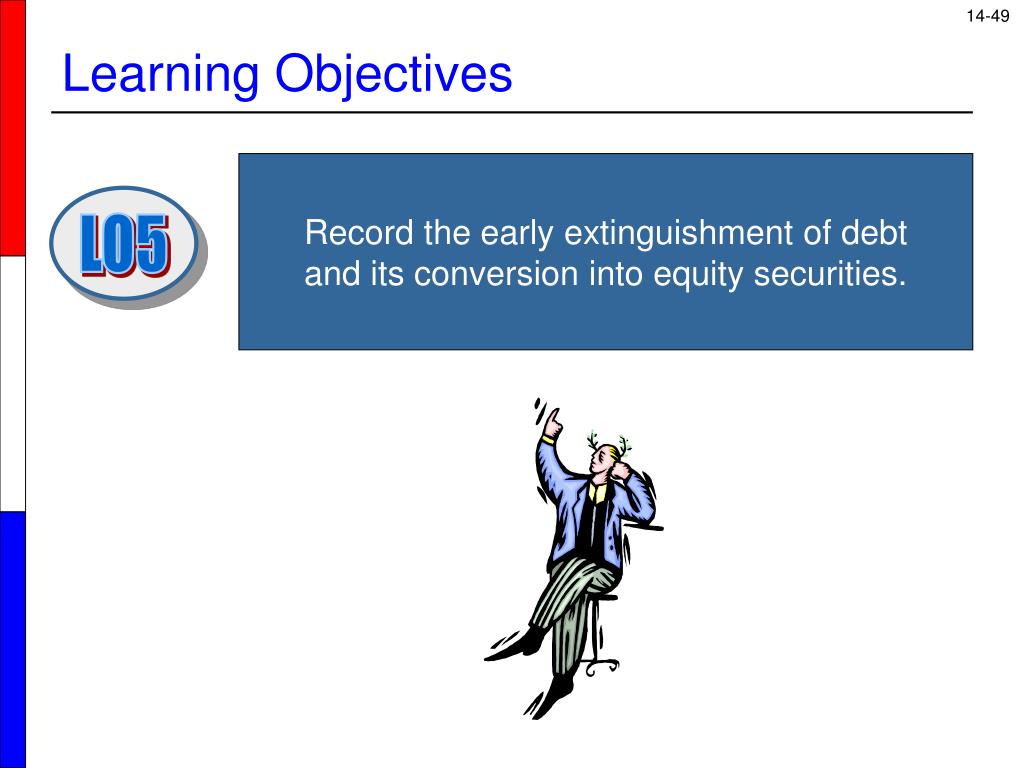 14-49

Learning Objectives

LO5

Record the early extinguishment of debt and its conversion into equity securities.